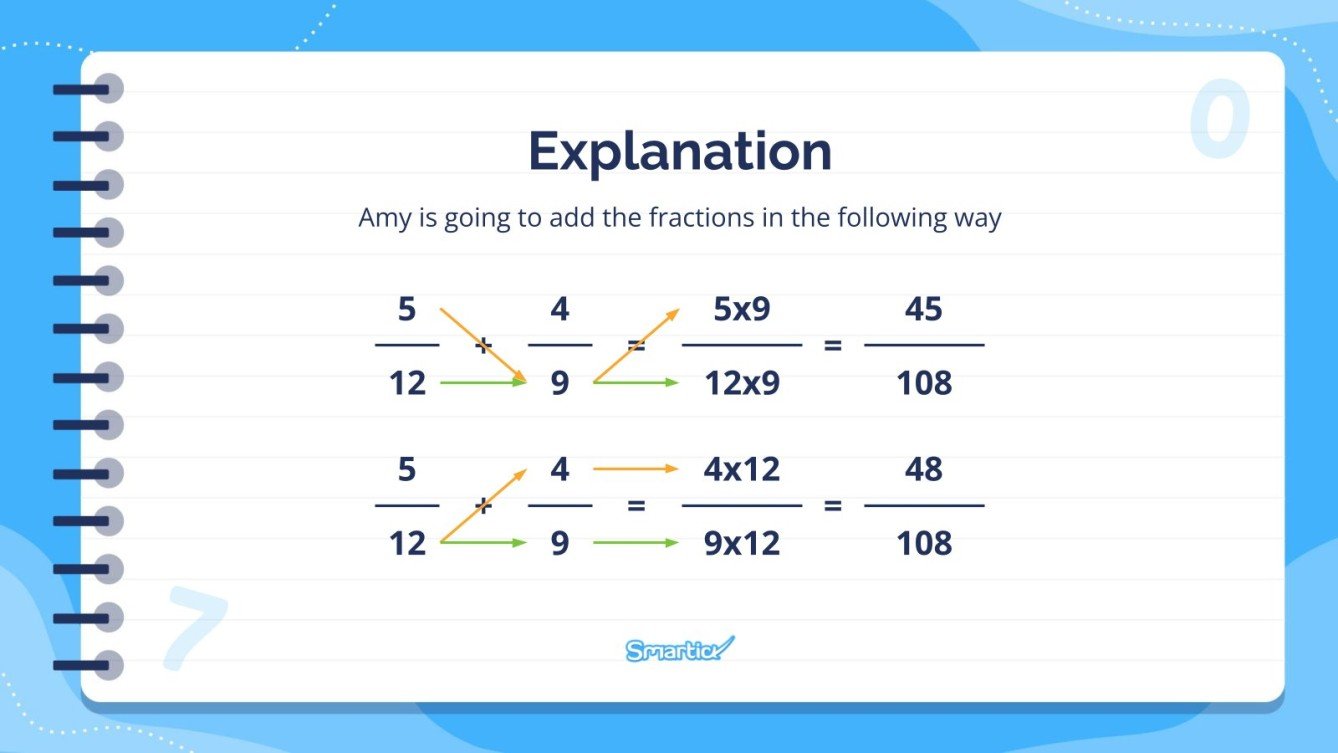 0

Explanation

Amy is going to add the fractions in the following way

$\frac{5}{12} + \frac{4}{9} = \frac{5x9}{12x9} = \frac{45}{108}$

$\frac{5}{12} + \frac{4}{9} = \frac{4x12}{9x12} = \frac{48}{108}$

7

Smartick